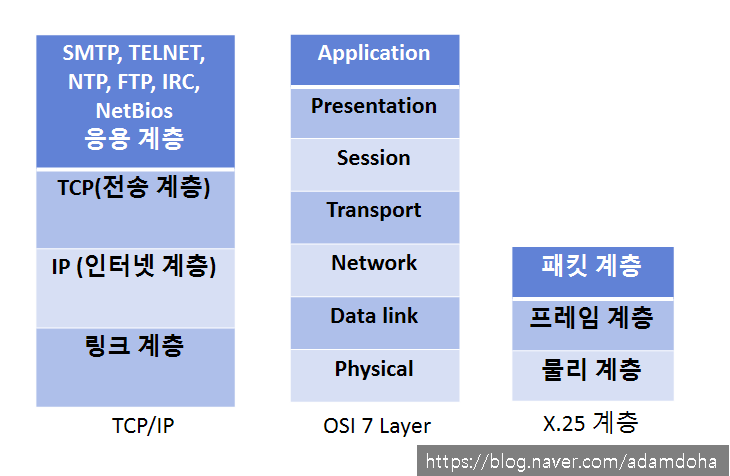 SMTP, TELNET, NTP, FTP, IRC, NetBios
응용 계층

TCP(전송 계층)

IP (인터넷 계층)

링크 계층

TCP/IP

Application

Presentation

Session

Transport

Network

Data link

Physical

OSI 7 Layer

패킷 계층

프레임 계층

물리 계층

X.25 계층

https://blog.naver.com/adamdoha